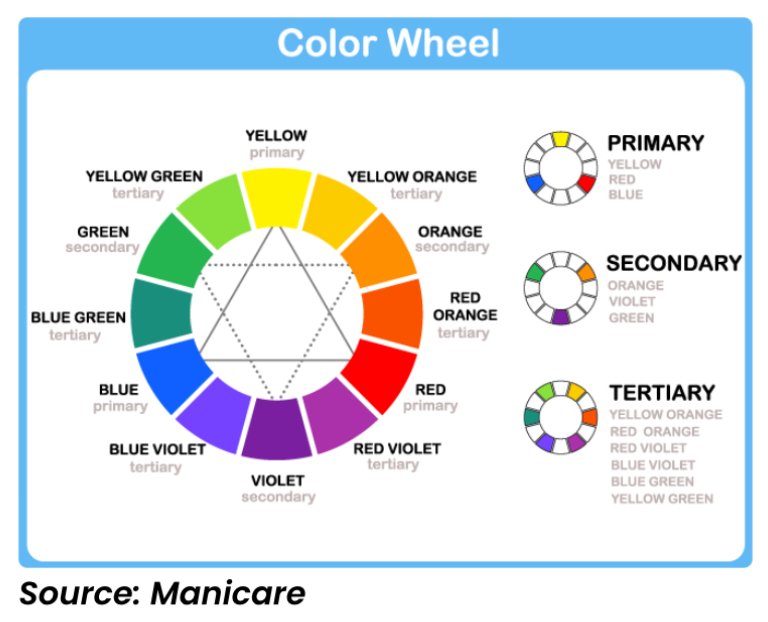 Color Wheel

YELLOW
primary

YELLOW ORANGE
tertiary

ORANGE
secondary

RED ORANGE
tertiary

RED
primary

RED VIOLET
tertiary

VIOLET
secondary

BLUE VIOLET
tertiary

BLUE
primary

BLUE GREEN
tertiary

GREEN
secondary

YELLOW GREEN
tertiary

PRIMARY
YELLOW
RED
BLUE

SECONDARY
ORANGE
VIOLET
GREEN

TERTIARY
YELLOW ORANGE
RED ORANGE
RED VIOLET
BLUE VIOLET
BLUE GREEN
YELLOW GREEN

Source: Manicare